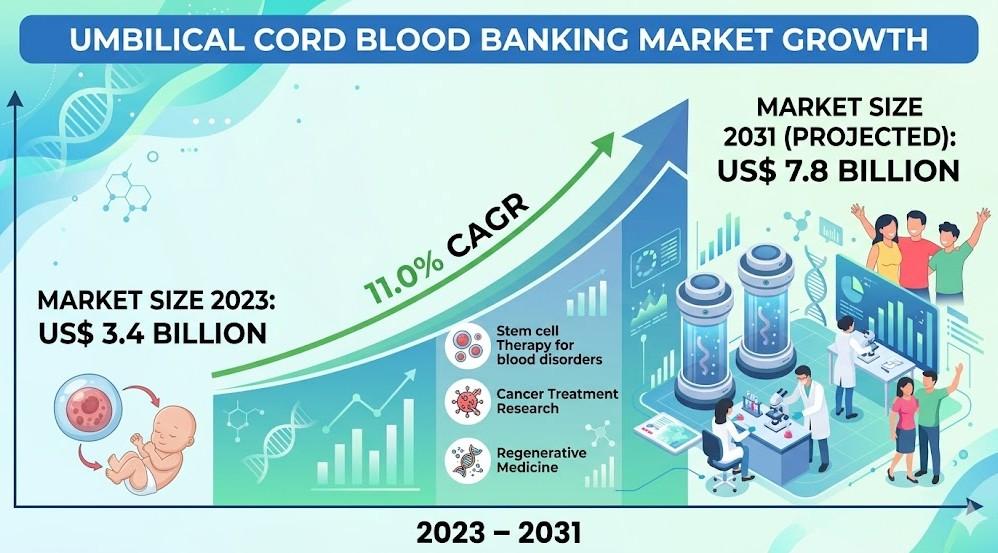 UMBILICAL CORD BLOOD BANKING MARKET GROWTH

MARKET SIZE 2031 (PROJECTED): US$ 7.8 BILLION

11.0% CAGR

MARKET SIZE 2023: US$ 3.4 BILLION

Stem cell Therapy for blood disorders

Cancer Treatment Research

Regenerative Medicine

2023 – 2031